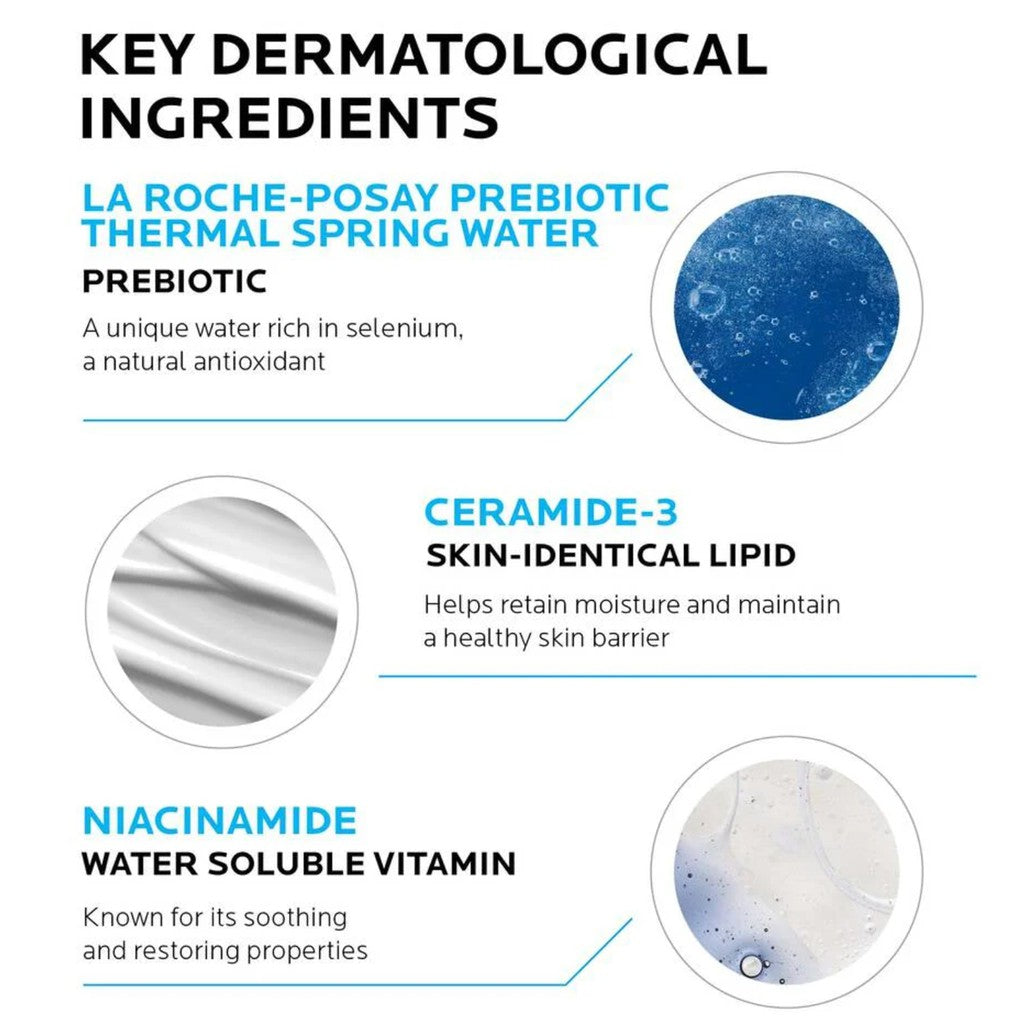 KEY DERMATOLOGICAL INGREDIENTS

LA ROCHE-POSAY PREBIOTIC THERMAL SPRING WATER

PREBIOTIC

A unique water rich in selenium, a natural antioxidant

CERAMIDE-3

SKIN-IDENTICAL LIPID

Helps retain moisture and maintain a healthy skin barrier

NIACINAMIDE

WATER SOLUBLE VITAMIN

Known for its soothing and restoring properties